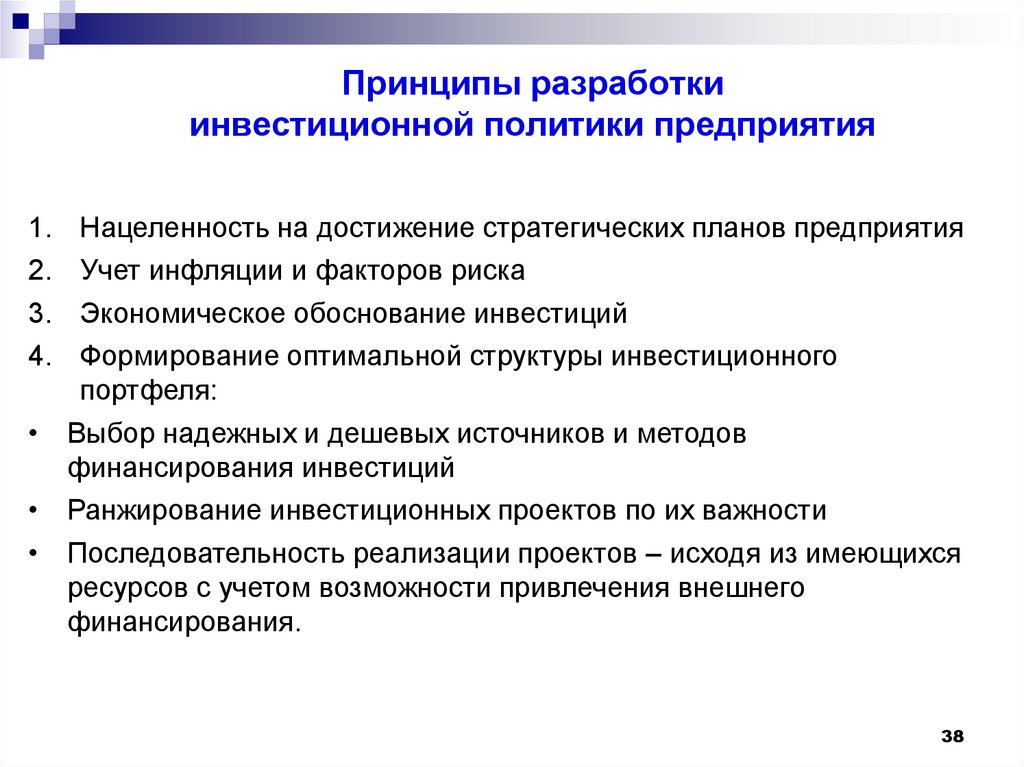 Принципы разработки инвестиционной политики предприятия

1. Нацеленность на достижение стратегических планов предприятия
2. Учет инфляции и факторов риска
3. Экономическое обоснование инвестиций
4. Формирование оптимальной структуры инвестиционного портфеля:
• Выбор надежных и дешевых источников и методов финансирования инвестиций
• Ранжирование инвестиционных проектов по их важности
• Последовательность реализации проектов – исходя из имеющихся ресурсов с учетом возможности привлечения внешнего финансирования.

38